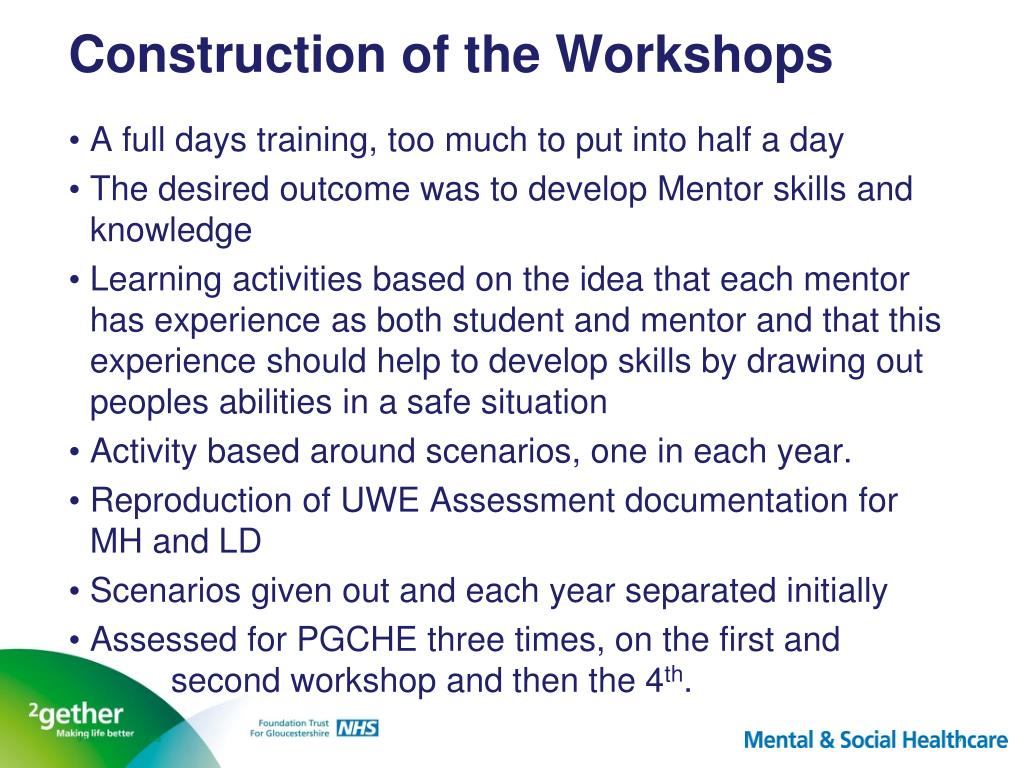 Construction of the Workshops

• A full days training, too much to put into half a day

• The desired outcome was to develop Mentor skills and knowledge

• Learning activities based on the idea that each mentor has experience as both student and mentor and that this experience should help to develop skills by drawing out peoples abilities in a safe situation

• Activity based around scenarios, one in each year.

• Reproduction of UWE Assessment documentation for MH and LD

• Scenarios given out and each year separated initially

• Assessed for PGCHE three times, on the first and second workshop and then the $4^{th}$.

²gether
Making life better

Foundation Trust
For Gloucestershire NHS

Mental & Social Healthcare